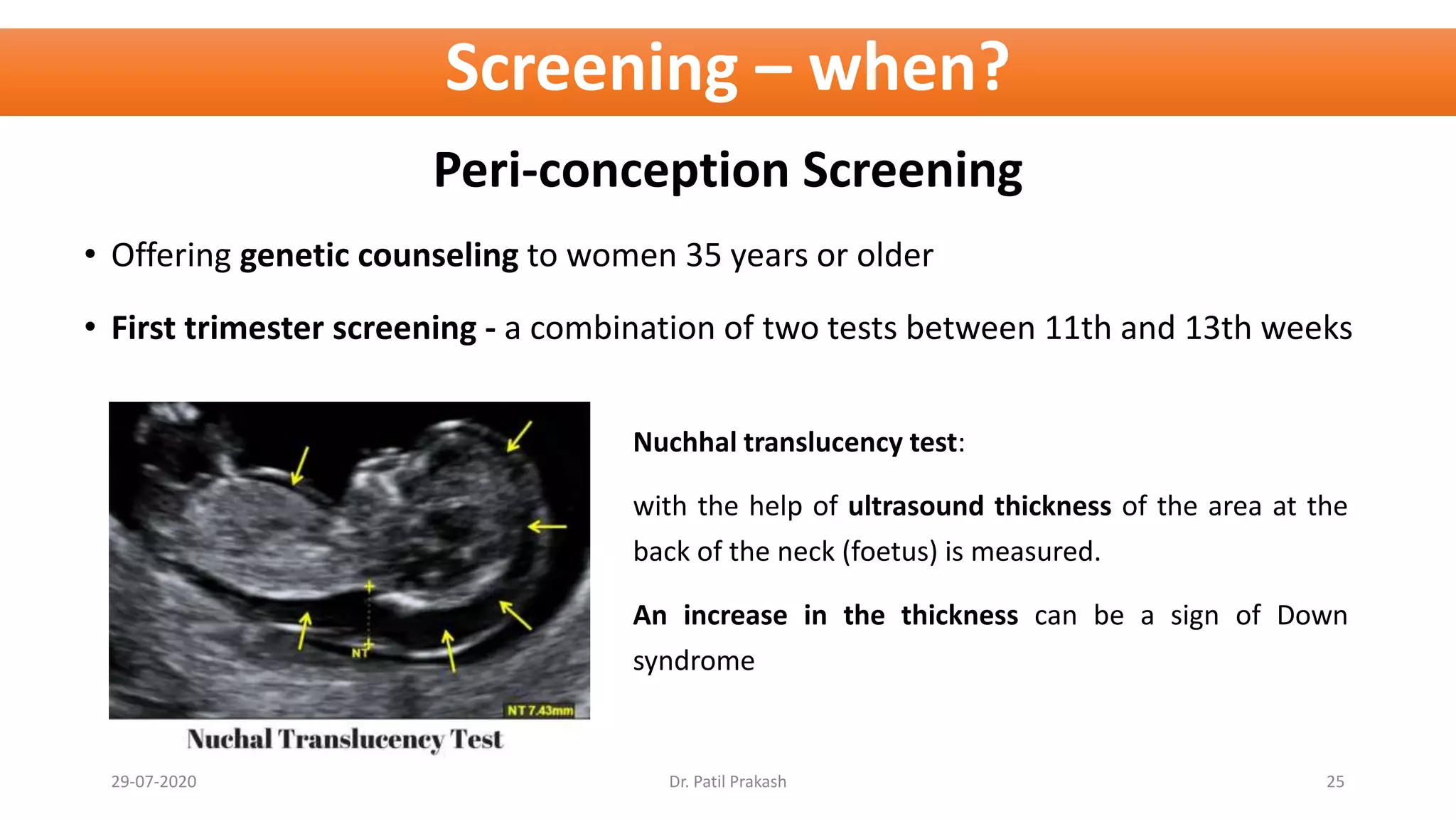 Screening – when?

Peri-conception Screening

• Offering genetic counseling to women 35 years or older

• First trimester screening - a combination of two tests between 11th and 13th weeks

NT

NT 7.43mm

Nuchal Translucency Test

Nuchhal translucency test:

with the help of ultrasound thickness of the area at the back of the neck (foetus) is measured.

An increase in the thickness can be a sign of Down syndrome

29-07-2020

Dr. Patil Prakash

25